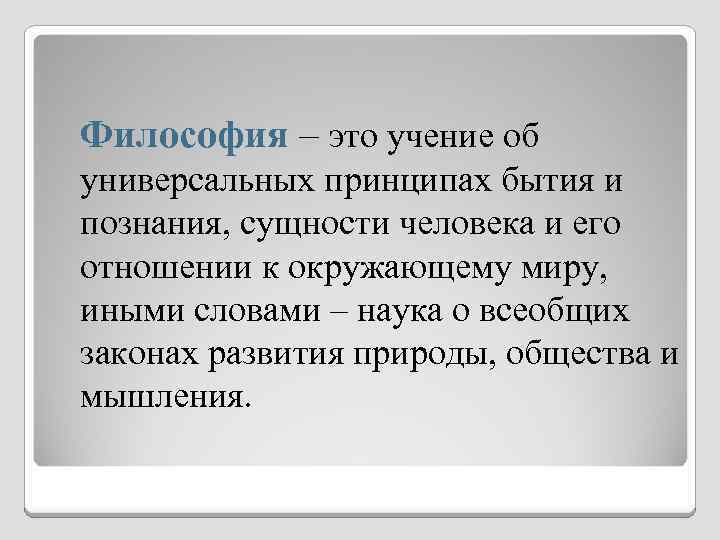 Философия – это учение об универсальных принципах бытия и познания, сущности человека и его отношении к окружающему миру, иными словами – наука о всеобщих законах развития природы, общества и мышления.